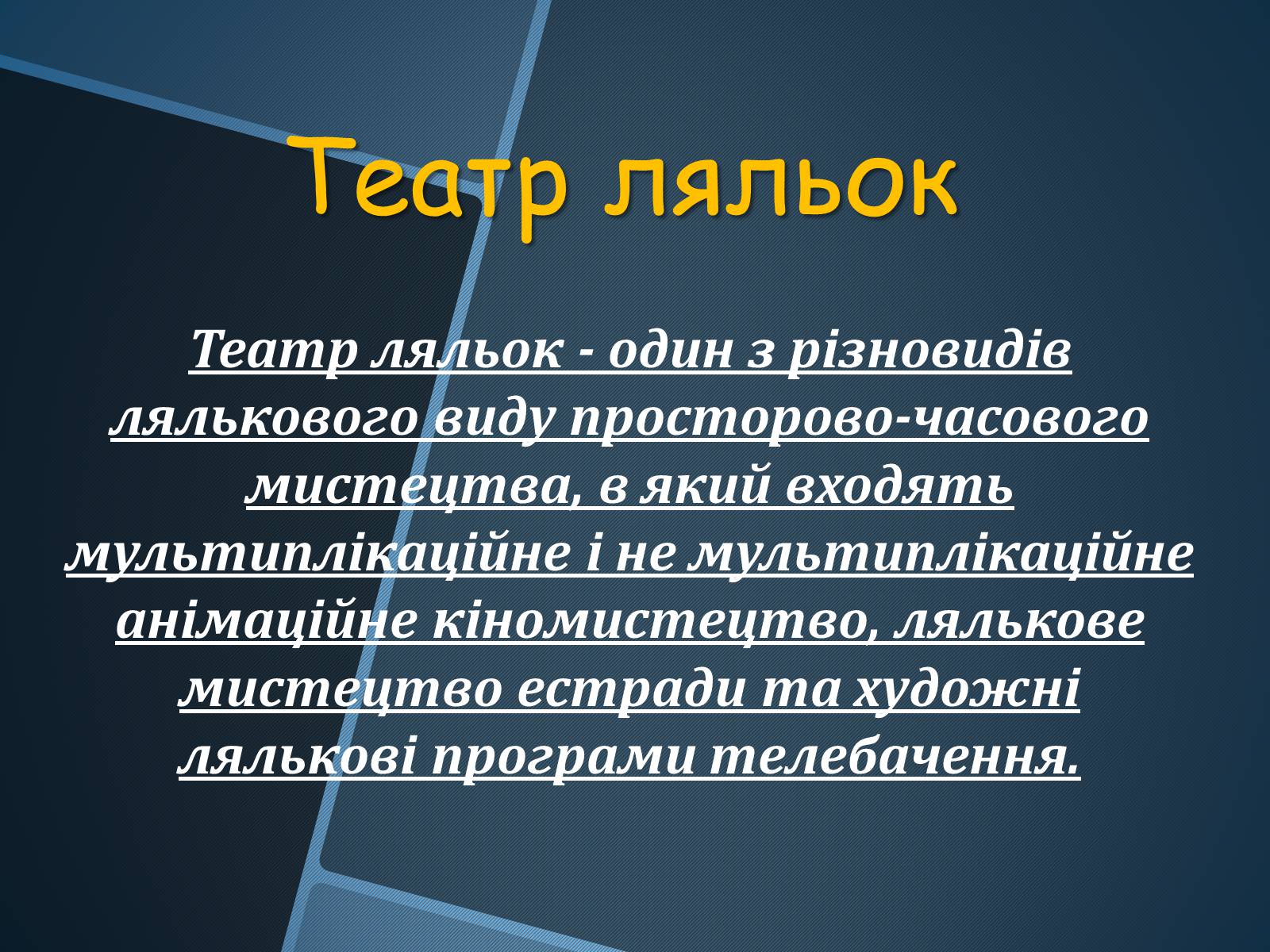 Театр ляльок

Театр ляльок - один з різновидів лялькового виду просторово-часового мистецтва, в який входять мультиплікаційне і не мультиплікаційне анімаційне кіномистецтво, лялькове мистецтво естради та художні лялькові програми телебачення.